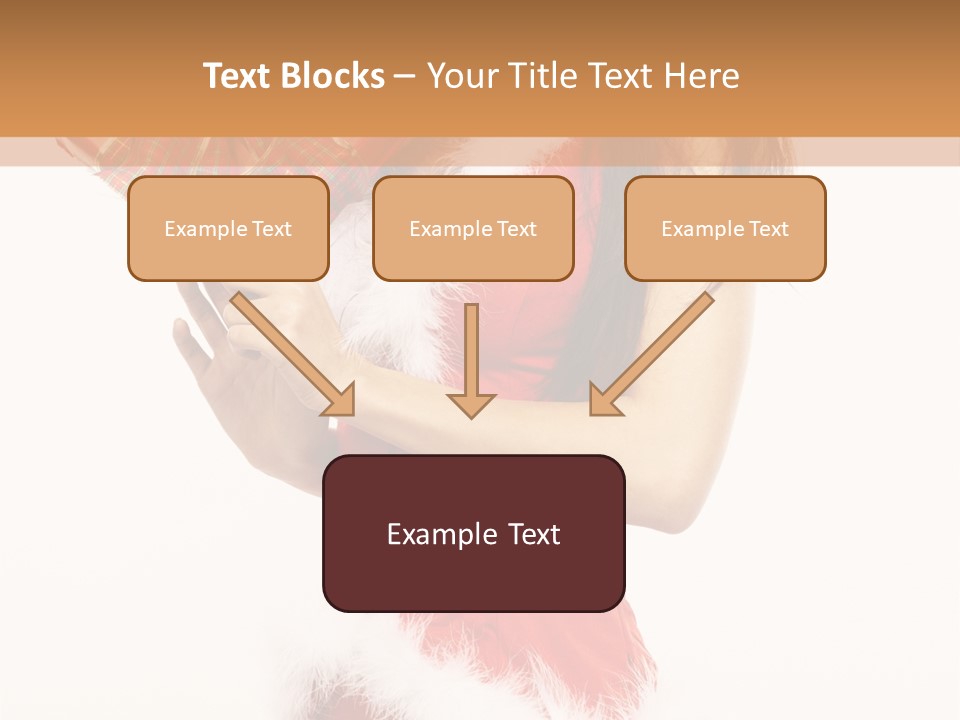 Text Blocks – Your Title Text Here

Example Text

Example Text

Example Text

Example Text